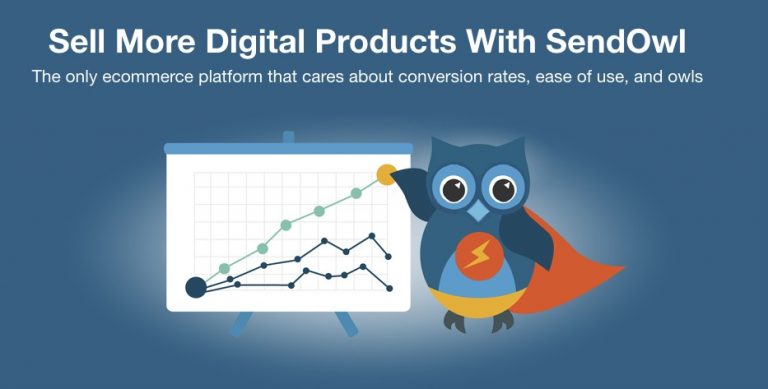 Sell More Digital Products With SendOwl

The only ecommerce platform that cares about conversion rates, ease of use, and owls